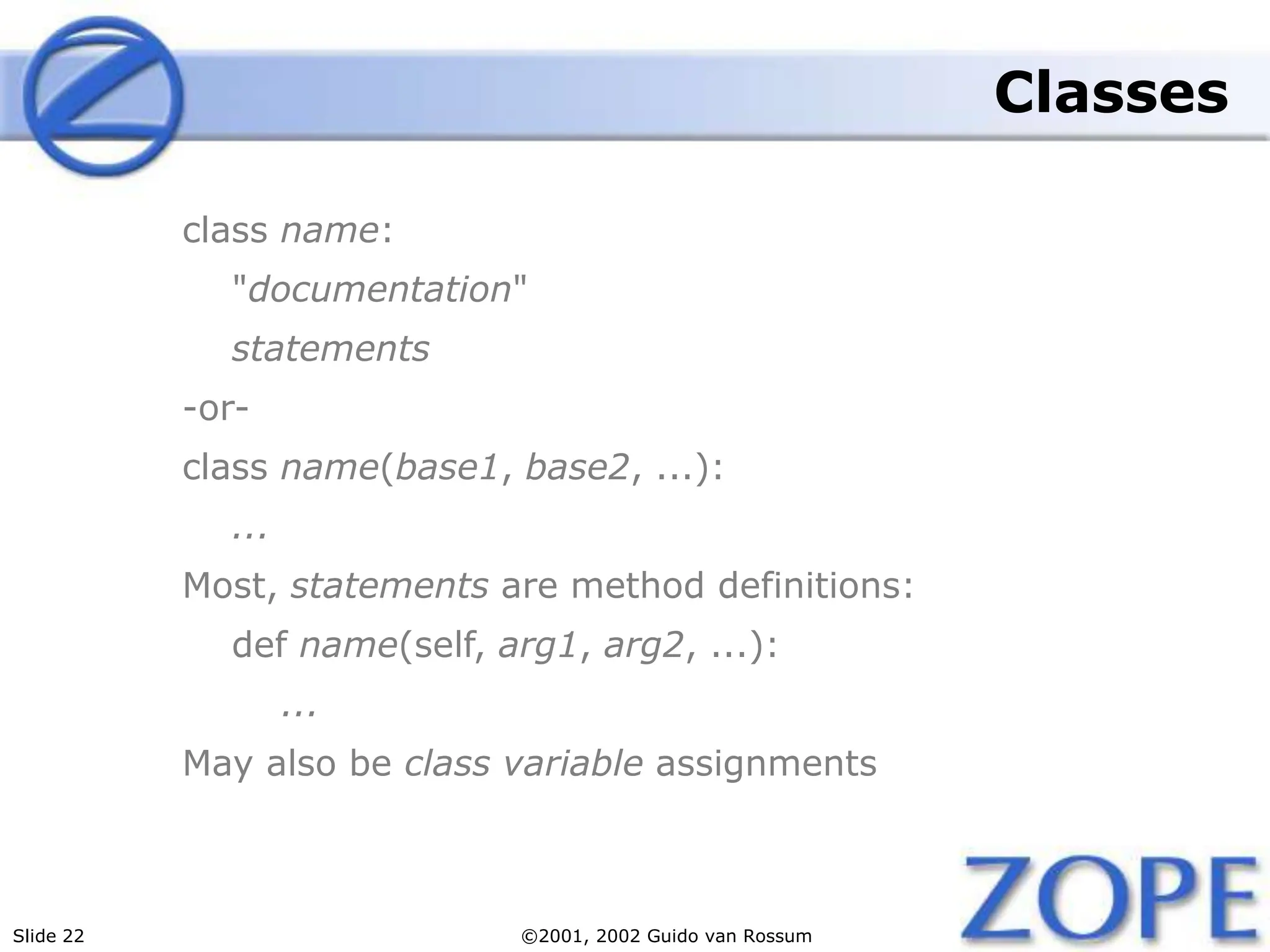 Classes

class name:

"documentation"

statements

-or-

class name(base1, base2, ...):

...

Most, statements are method definitions:

def name(self, arg1, arg2, ...):

...

May also be class variable assignments

Slide 22

©2001, 2002 Guido van Rossum

ZOPE